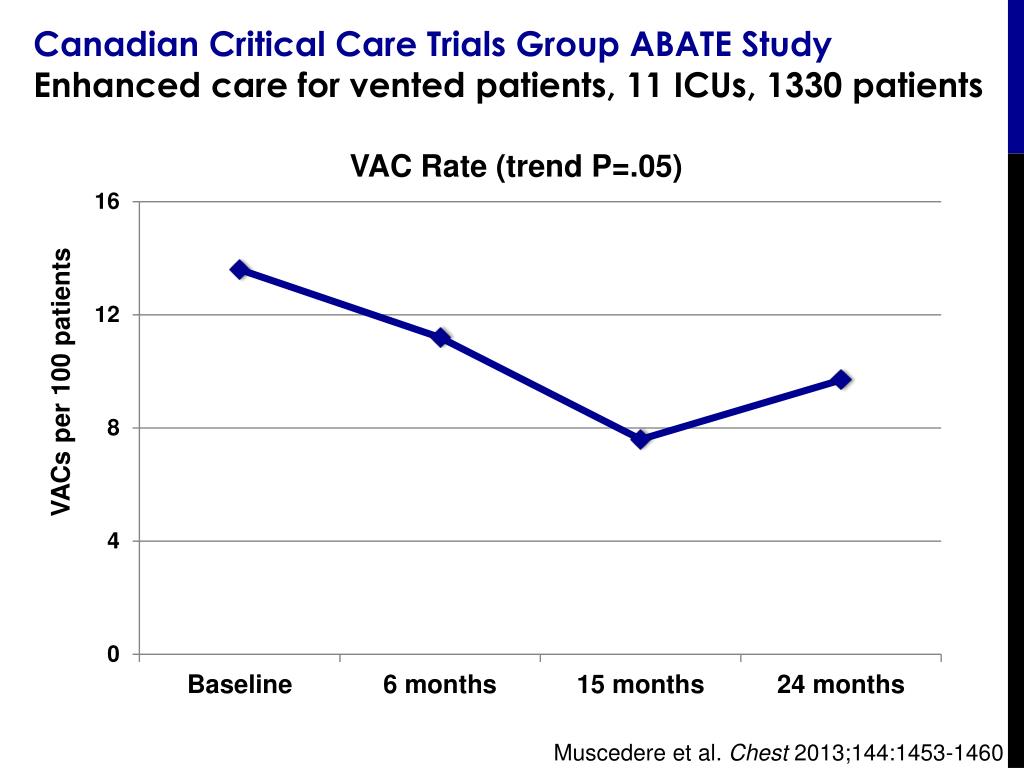 Canadian Critical Care Trials Group ABATE Study
Enhanced care for vented patients, 11 ICUs, 1330 patients

VAC Rate (trend P=.05)

VACs per 100 patients

16
12
8
4
0

Baseline
6 months
15 months
24 months

Muscedere et al. Chest 2013;144:1453-1460